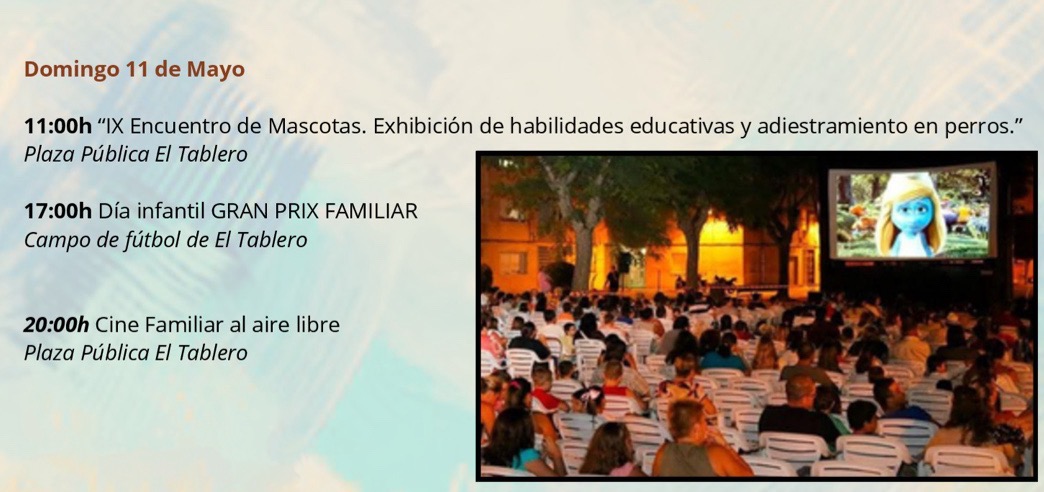 Domingo 11 de Mayo

11:00h “IX Encuentro de Mascotas. Exhibición de habilidades educativas y adiestramiento en perros.”
Plaza Pública El Tablero

17:00h Día infantil GRAN PRIX FAMILIAR
Campo de fútbol de El Tablero

20:00h Cine Familiar al aire libre
Plaza Pública El Tablero